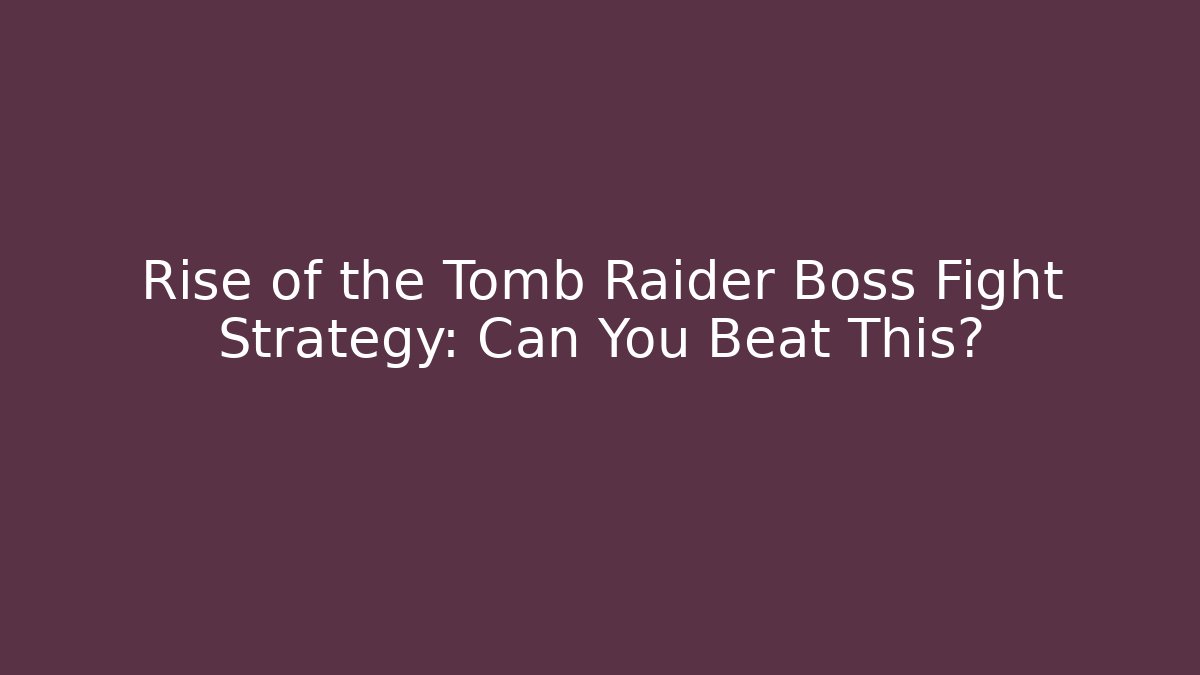 Rise of the Tomb Raider Boss Fight Strategy: Can You Beat This?